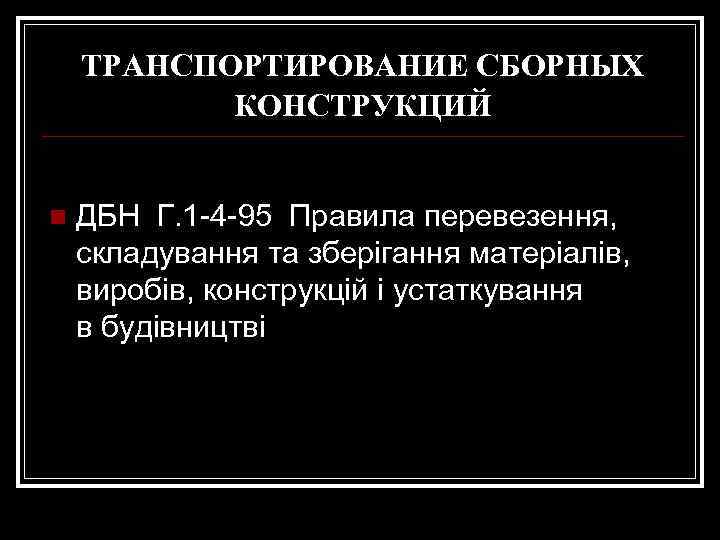 ТРАНСПОРТИРОВАНИЕ СБОРНЫХ КОНСТРУКЦИЙ

ДБН Г.1-4-95 Правила перевезення, складування та зберігання матеріалів, виробів, конструкцій і устаткування в будівництві